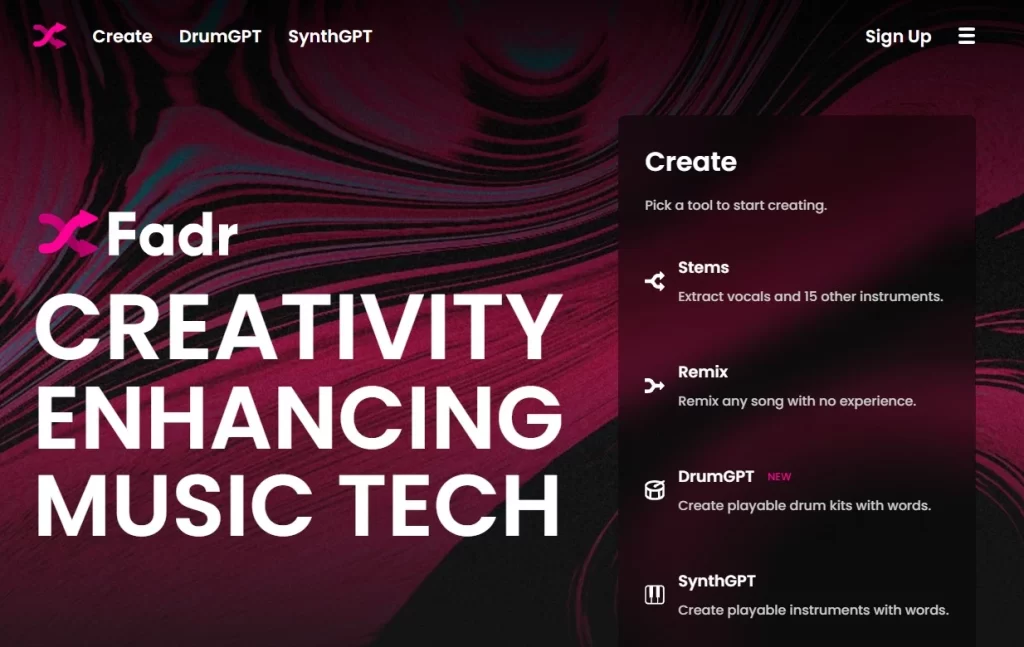 Create DrumGPT SynthGPT

Sign Up

Fadr

CREATIVITY ENHANCING MUSIC TECH

Create

Pick a tool to start creating.

Stems
Extract vocals and 15 other instruments.

Remix
Remix any song with no experience.

DrumGPT NEW
Create playable drum kits with words.

SynthGPT
Create playable instruments with words.